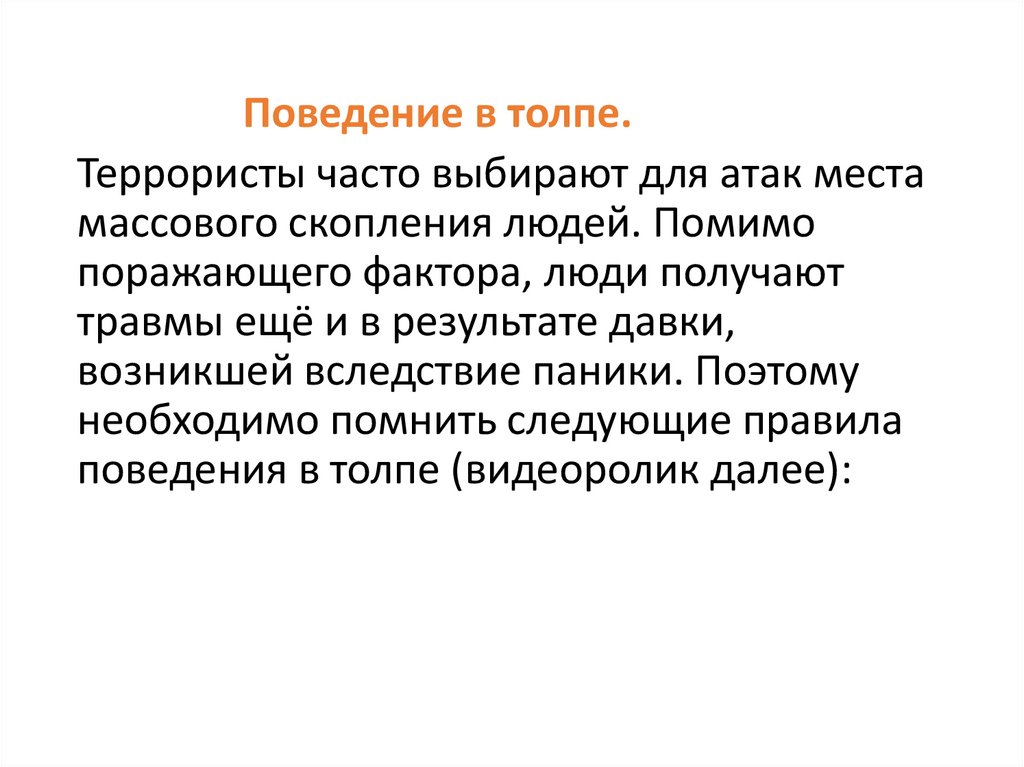 Поведение в толпе.

Террористы часто выбирают для атак места массового скопления людей. Помимо поражающего фактора, люди получают травмы ещё и в результате давки, возникшей вследствие паники. Поэтому необходимо помнить следующие правила поведения в толпе (видеоролик далее):